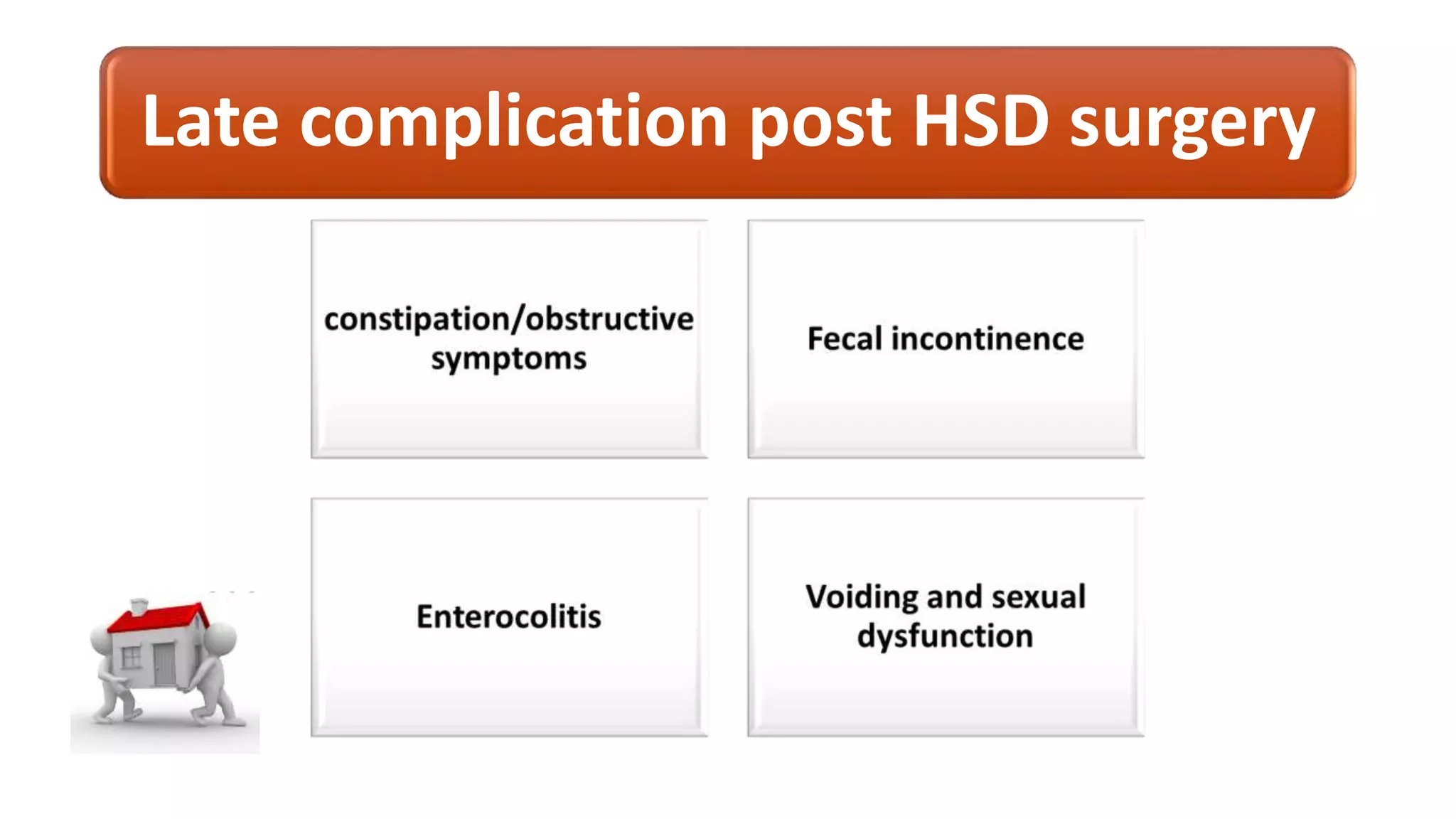 Late complication post HSD surgery

constipation/obstructive symptoms

Fecal incontinence

Enterocolitis

Voiding and sexual dysfunction